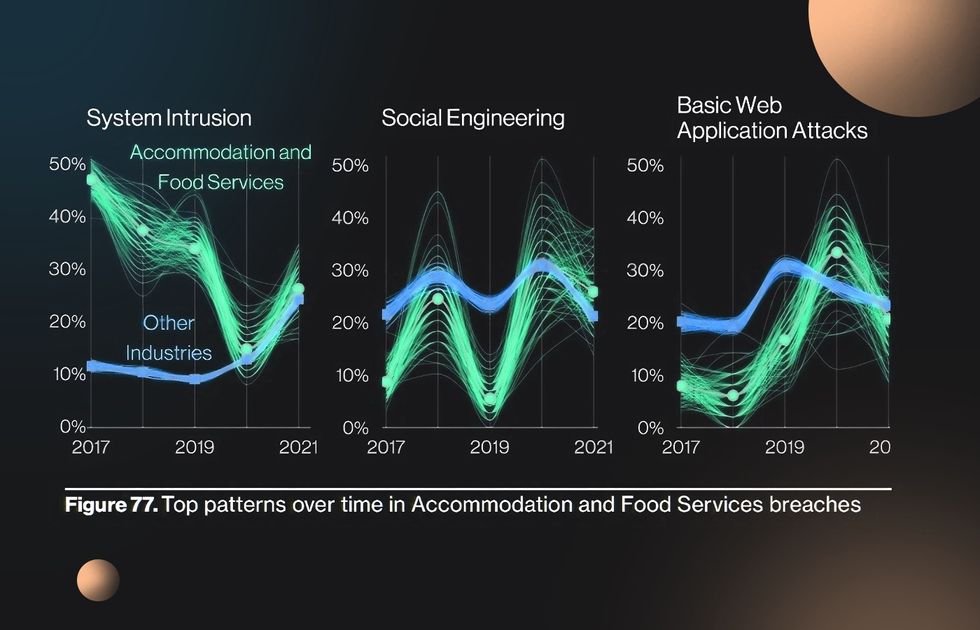 System Intrusion

Accommodation and Food Services

Other Industries

50%
40%
30%
20%
10%
0%
2017
2019
2021

Social Engineering

50%
40%
30%
20%
10%
0%
2017
2019
2021

Basic Web Application Attacks

50%
40%
30%
20%
10%
0%
2017
2019
20

**Figure 77.** Top patterns over time in Accommodation and Food Services breaches